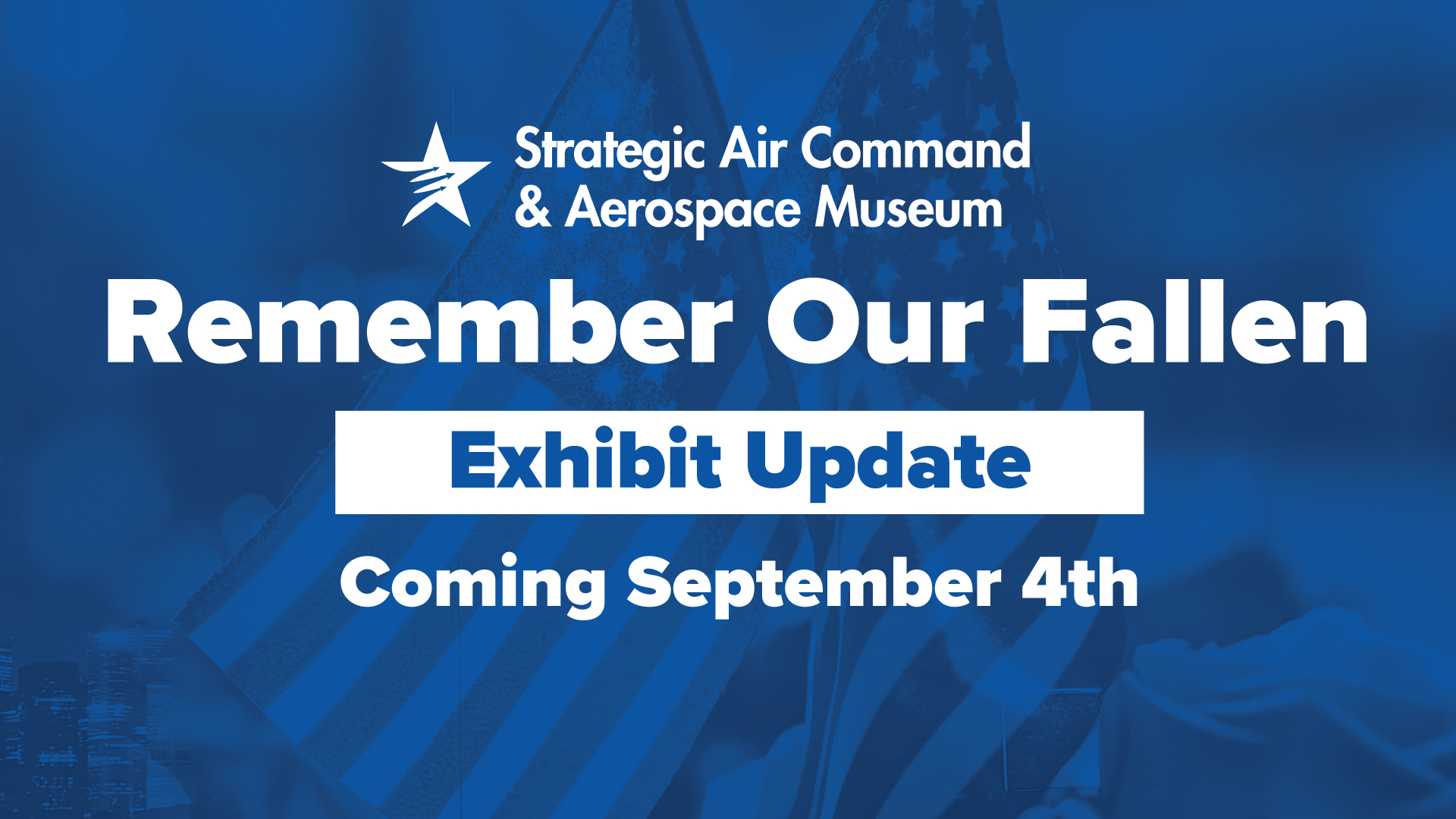 Strategic Air Command
& Aerospace Museum

Remember Our Fallen

Exhibit Update

Coming September 4th